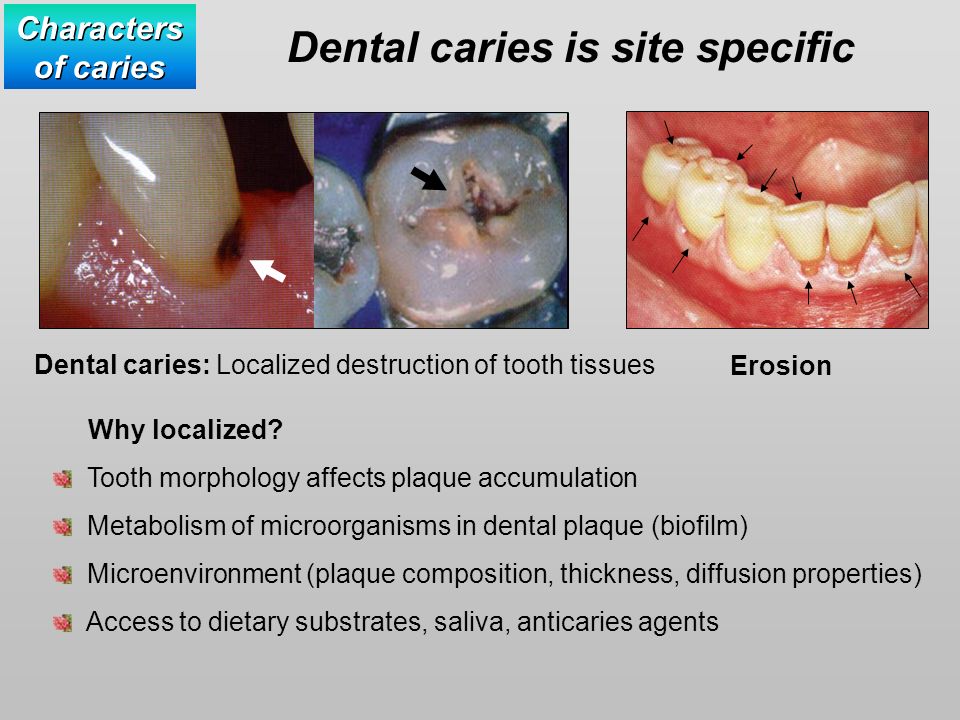 Characters of caries

Dental caries is site specific

Dental caries: Localized destruction of tooth tissues

Erosion

Why localized?

Tooth morphology affects plaque accumulation

Metabolism of microorganisms in dental plaque (biofilm)

Microenvironment (plaque composition, thickness, diffusion properties)

Access to dietary substrates, saliva, anticaries agents